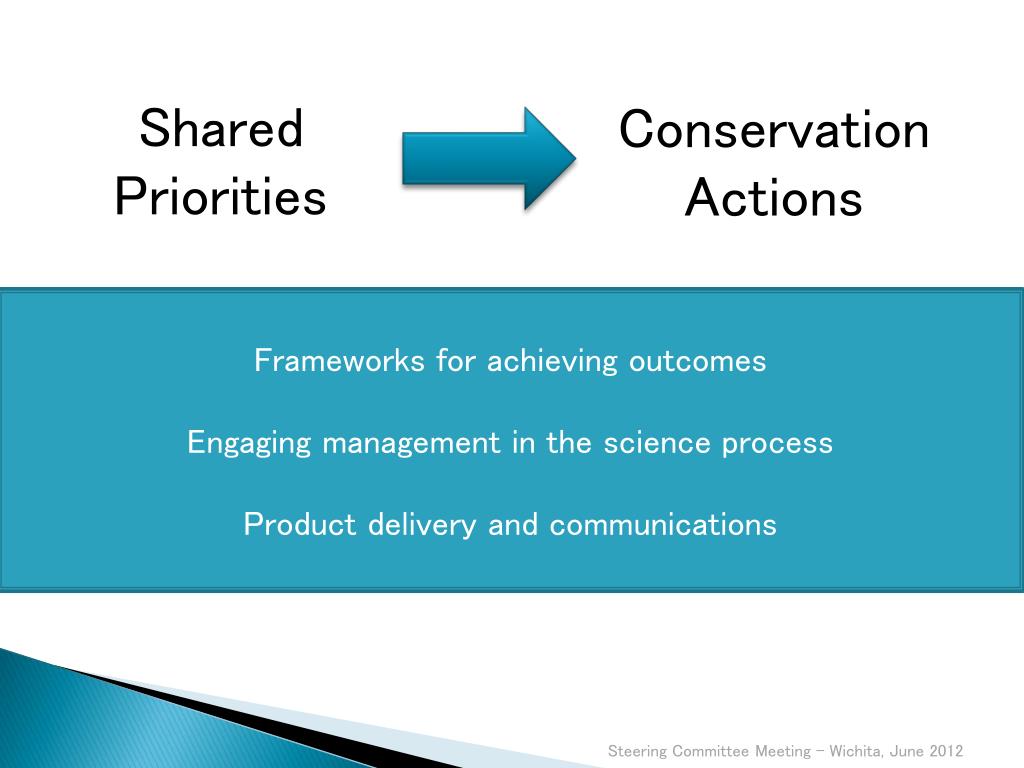 Shared Priorities

Conservation Actions

Frameworks for achieving outcomes

Engaging management in the science process

Product delivery and communications

Steering Committee Meeting – Wichita, June 2012